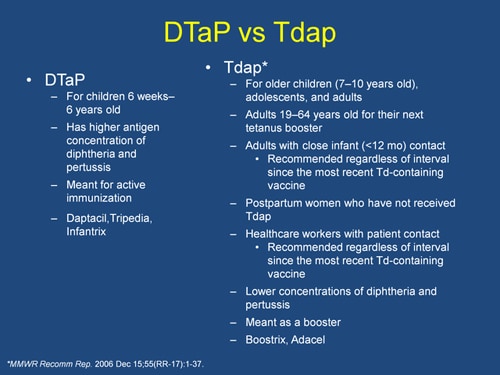 DTaP vs Tdap

• DTaP
– For children 6 weeks–6 years old
– Has higher antigen concentration of diphtheria and pertussis
– Meant for active immunization
– Daptacil,Tripedia, Infantrix

• Tdap*
– For older children (7–10 years old), adolescents, and adults
– Adults 19–64 years old for their next tetanus booster
– Adults with close infant (<12 mo) contact
• Recommended regardless of interval since the most recent Td-containing vaccine
– Postpartum women who have not received Tdap
– Healthcare workers with patient contact
• Recommended regardless of interval since the most recent Td-containing vaccine
– Lower concentrations of diphtheria and pertussis
– Meant as a booster
– Boostrix, Adacel

*MMWR Recomm Rep. 2006 Dec 15;55(RR-17):1-37.